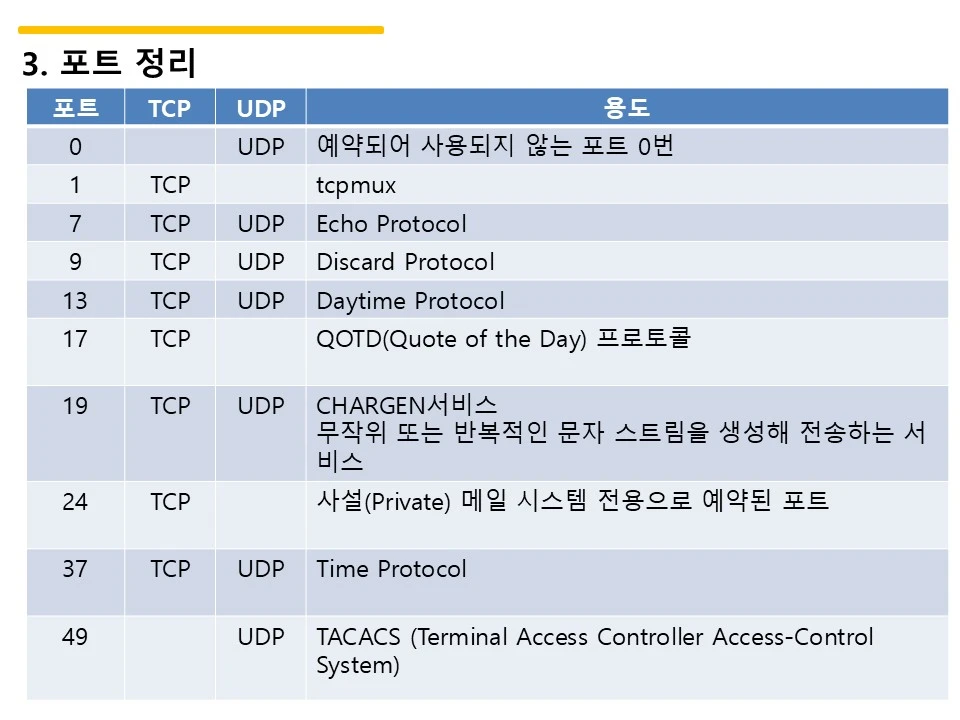 3. 포트 정리

| 포트 | TCP | UDP | 용도 |
|---|---|---|---|
| 0 | | UDP | 예약되어 사용되지 않는 포트 0번 |
| 1 | TCP | | tcpmux |
| 7 | TCP | UDP | Echo Protocol |
| 9 | TCP | UDP | Discard Protocol |
| 13 | TCP | UDP | Daytime Protocol |
| 17 | TCP | | QOTD(Quote of the Day) 프로토콜 |
| 19 | TCP | UDP | CHARGEN서비스 무작위 또는 반복적인 문자 스트림을 생성해 전송하는 서비스 |
| 24 | TCP | | 사설(Private) 메일 시스템 전용으로 예약된 포트 |
| 37 | TCP | UDP | Time Protocol |
| 49 | | UDP | TACACS (Terminal Access Controller Access-Control System) |